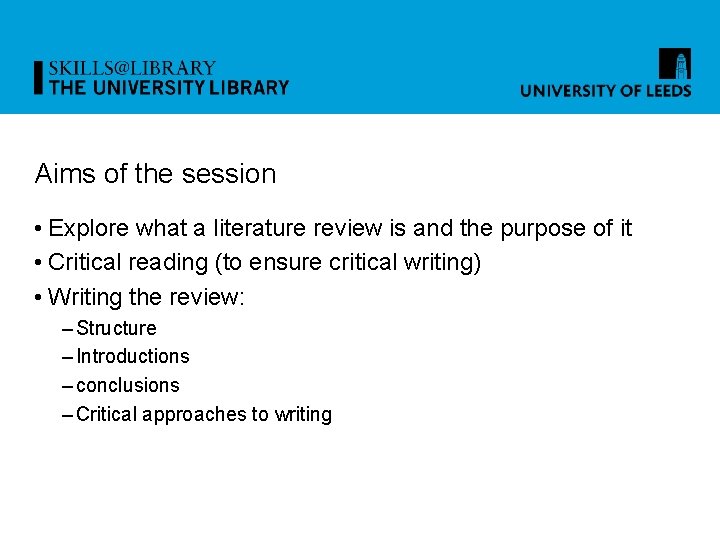 SKILLS@LIBRARY
THE UNIVERSITY LIBRARY

UNIVERSITY OF LEEDS

Aims of the session

• Explore what a literature review is and the purpose of it
• Critical reading (to ensure critical writing)
• Writing the review:
– Structure
– Introductions
– conclusions
– Critical approaches to writing